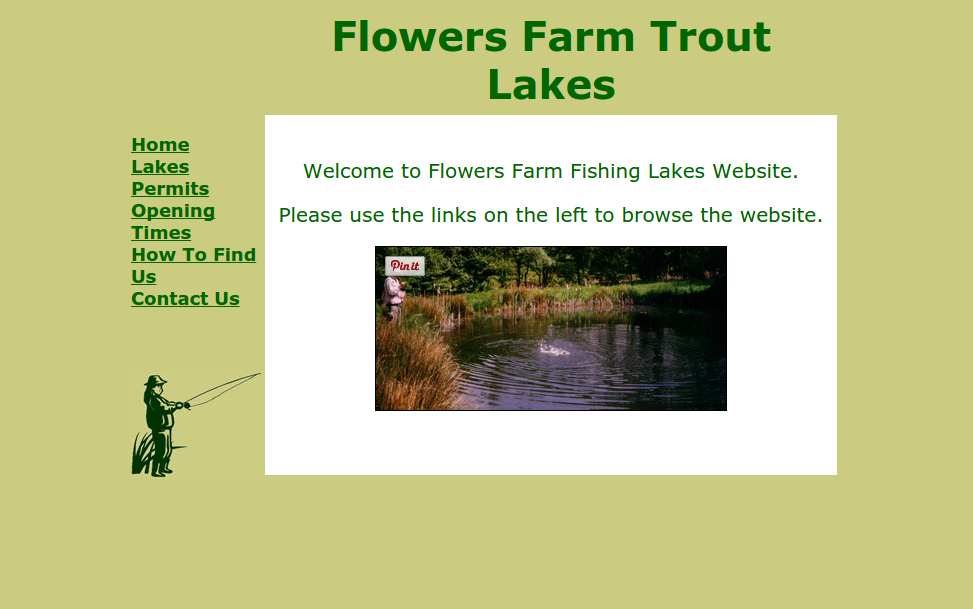 Flowers Farm Trout Lakes

Home
Lakes
Permits
Opening Times
How To Find Us
Contact Us

Welcome to Flowers Farm Fishing Lakes Website.

Please use the links on the left to browse the website.

Pin it